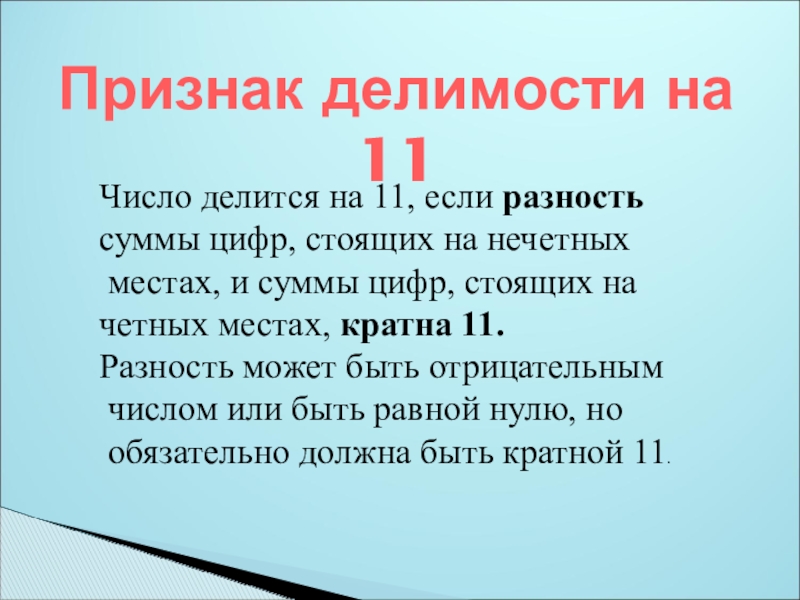 Признак делимости на 11

Число делится на 11, если разность суммы цифр, стоящих на нечетных местах, и суммы цифр, стоящих на четных местах, кратна 11.
Разность может быть отрицательным числом или быть равной нулю, но обязательно должна быть кратной 11.